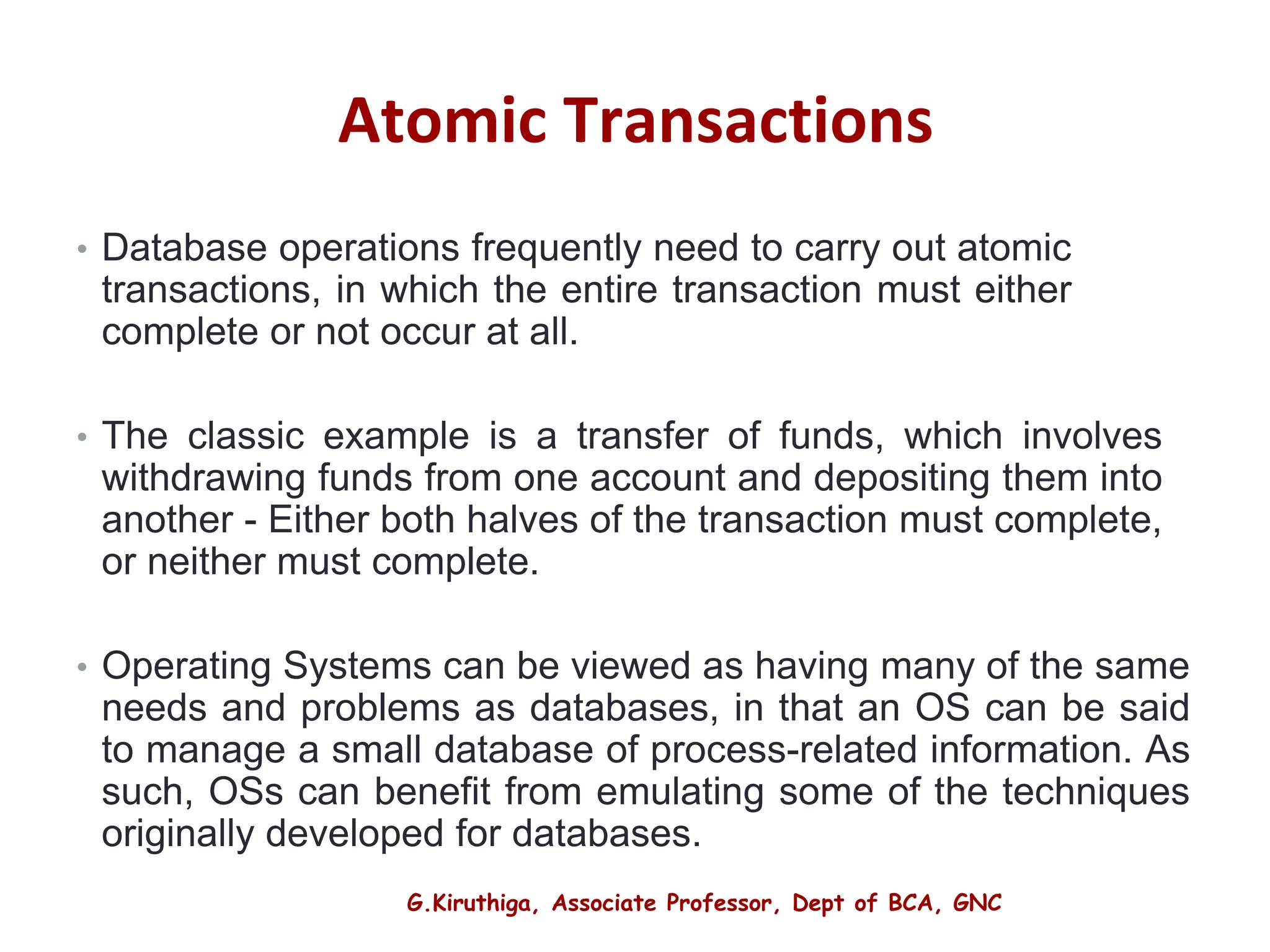 Atomic Transactions

• Database operations frequently need to carry out atomic transactions, in which the entire transaction must either complete or not occur at all.

• The classic example is a transfer of funds, which involves withdrawing funds from one account and depositing them into another - Either both halves of the transaction must complete, or neither must complete.

• Operating Systems can be viewed as having many of the same needs and problems as databases, in that an OS can be said to manage a small database of process-related information. As such, OSs can benefit from emulating some of the techniques originally developed for databases.

G.Kiruthiga, Associate Professor, Dept of BCA, GNC